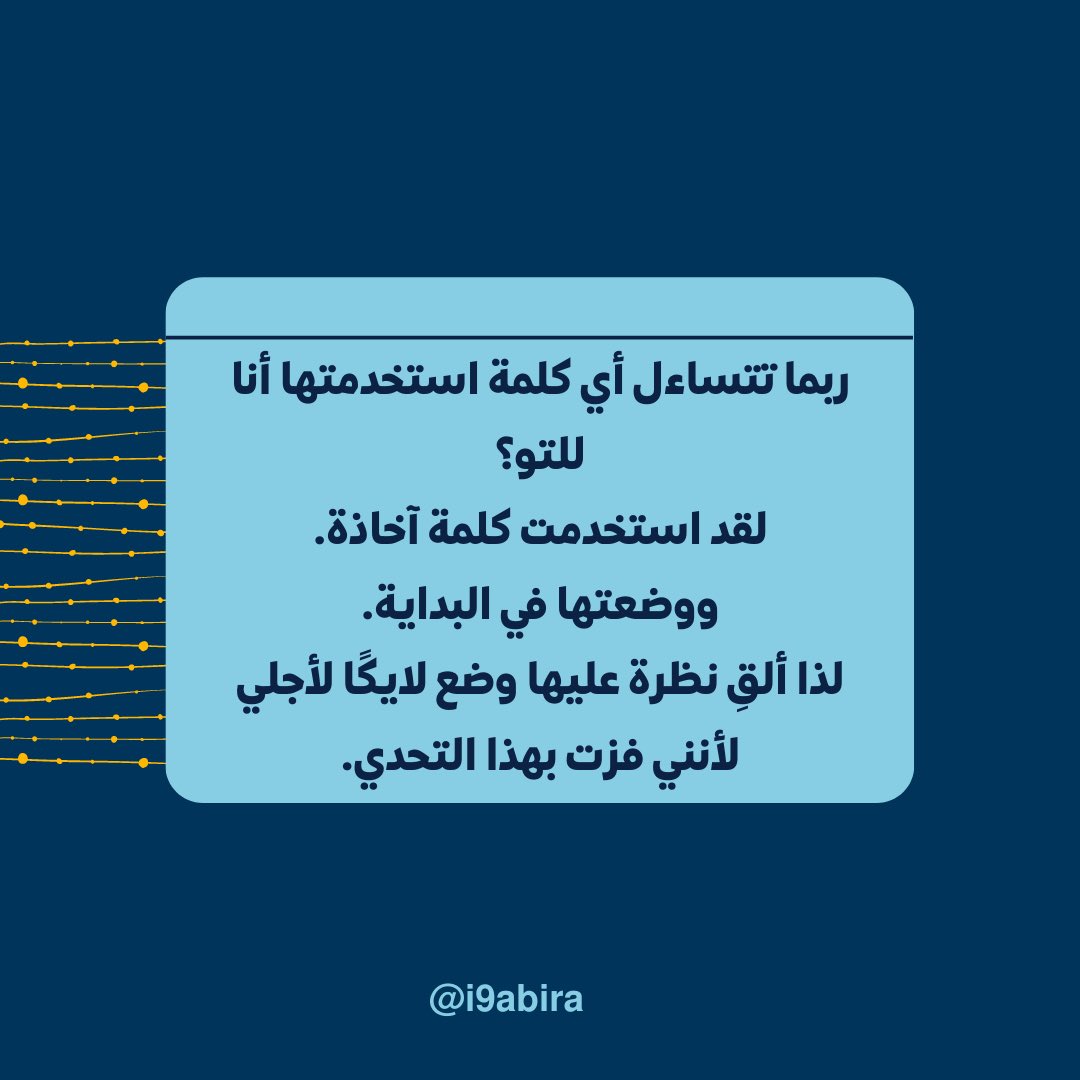 ربما تتساءل أي كلمة استخدمتها أنا للتو؟
لقد استخدمت كلمة آخاذة.
ووضعتها في البداية.
لذا ألقِ نظرة عليها وضع لايكًا لأجلي لأنني فزت بهذا التحدي.

@i9abira